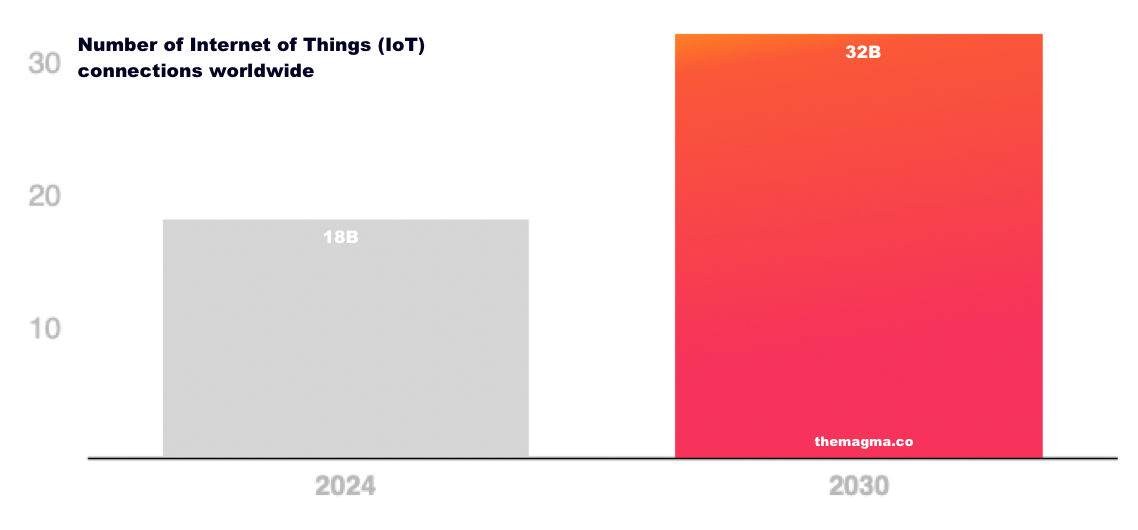 Number of Internet of Things (IoT) connections worldwide

30

20

10

18B

32B

themagma.co

2024

2030